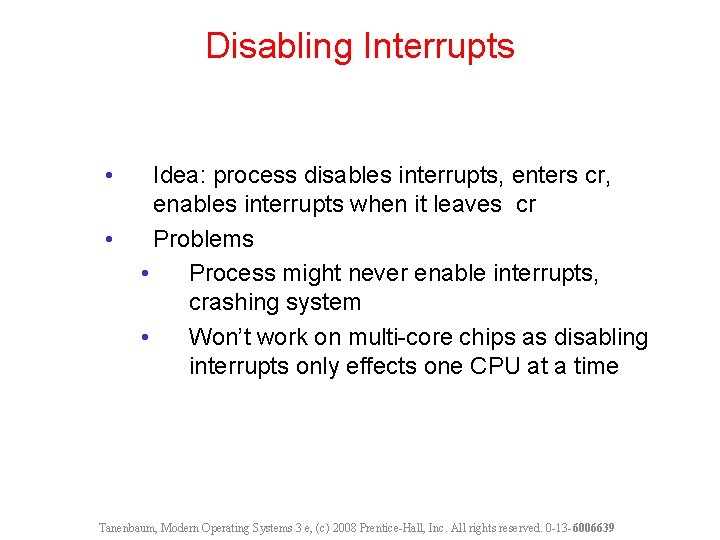 Disabling Interrupts

• Idea: process disables interrupts, enters cr, enables interrupts when it leaves cr
• Problems
  • Process might never enable interrupts, crashing system
  • Won't work on multi-core chips as disabling interrupts only effects one CPU at a time

Tanenbaum, Modern Operating Systems 3 e, (c) 2008 Prentice-Hall, Inc. All rights reserved. 0-13-6006639